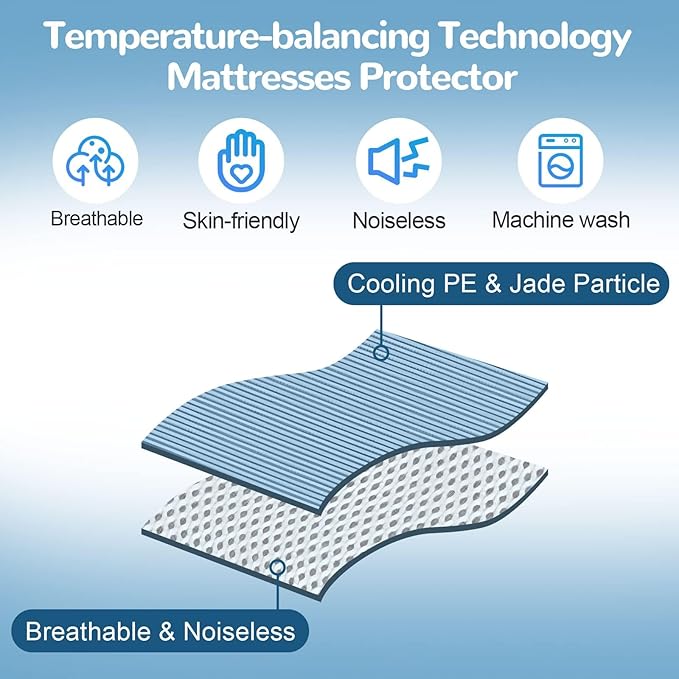 Temperature-balancing Technology Mattresses Protector

Breathable

Skin-friendly

Noiseless

Machine wash

Cooling PE & Jade Particle

Breathable & Noiseless